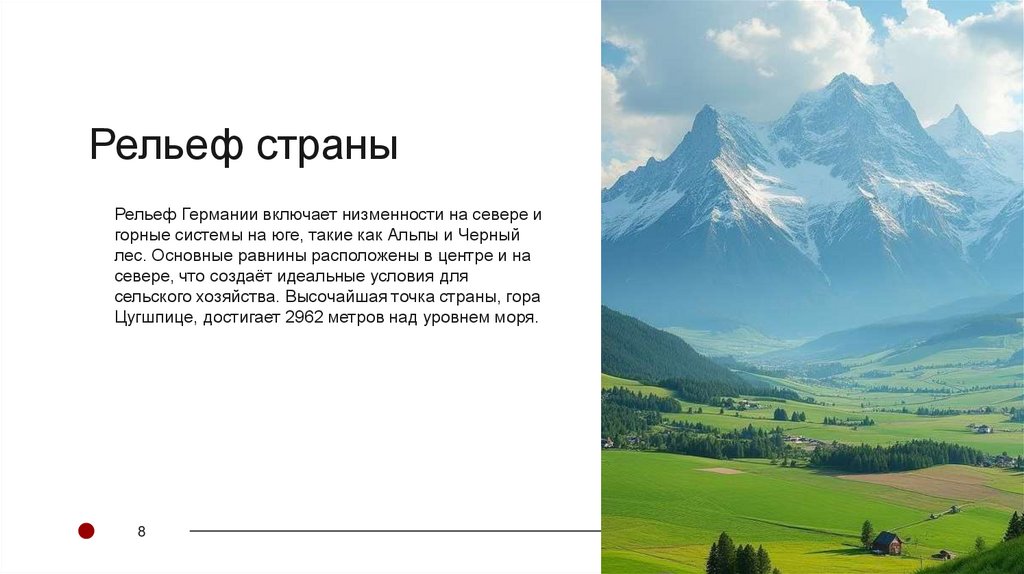 Рельеф страны

Рельеф Германии включает низменности на севере и горные системы на юге, такие как Альпы и Черный лес. Основные равнины расположены в центре и на севере, что создаёт идеальные условия для сельского хозяйства. Высочайшая точка страны, гора Цугшпице, достигает 2962 метров над уровнем моря.

8